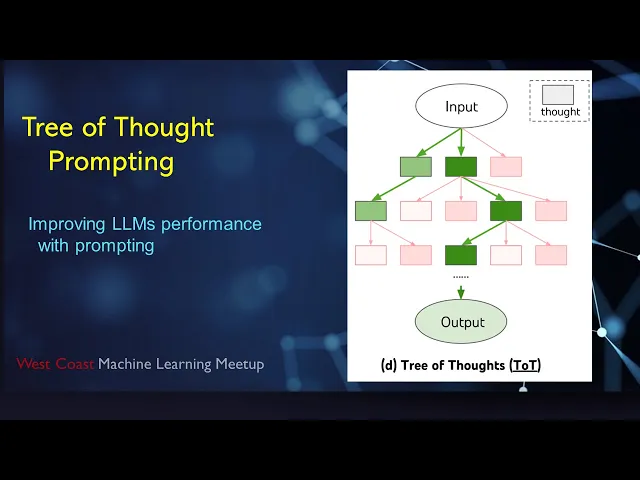 Tree of Thought Prompting

Improving LLMs performance with prompting

West Coast Machine Learning Meetup

Input

thought

......

Output

(d) Tree of Thoughts (ToT)